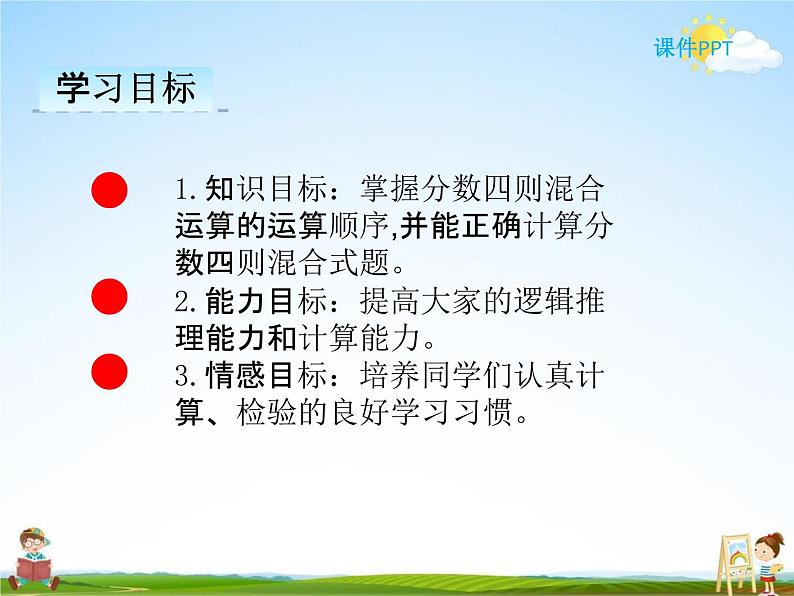 课件PPT

学习目标

1.知识目标：掌握分数四则混合运算的运算顺序,并能正确计算分数四则混合式题。

2.能力目标：提高大家的逻辑推理能力和计算能力。

3.情感目标：培养同学们认真计算、检验的良好学习习惯。